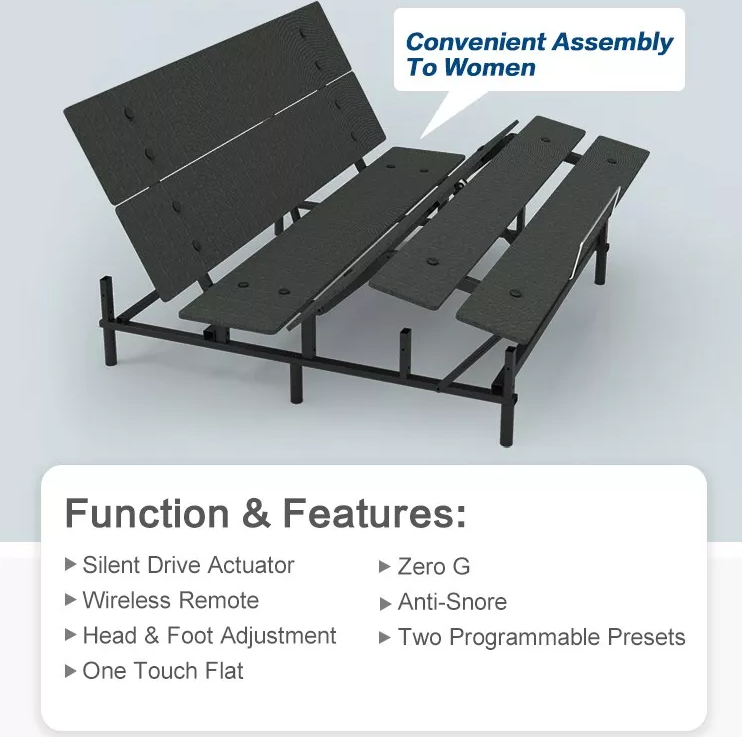 Convenient Assembly To Women

Function & Features:

▶ Silent Drive Actuator
▶ Wireless Remote
▶ Head & Foot Adjustment
▶ One Touch Flat

▶ Zero G
▶ Anti-Snore
▶ Two Programmable Presets